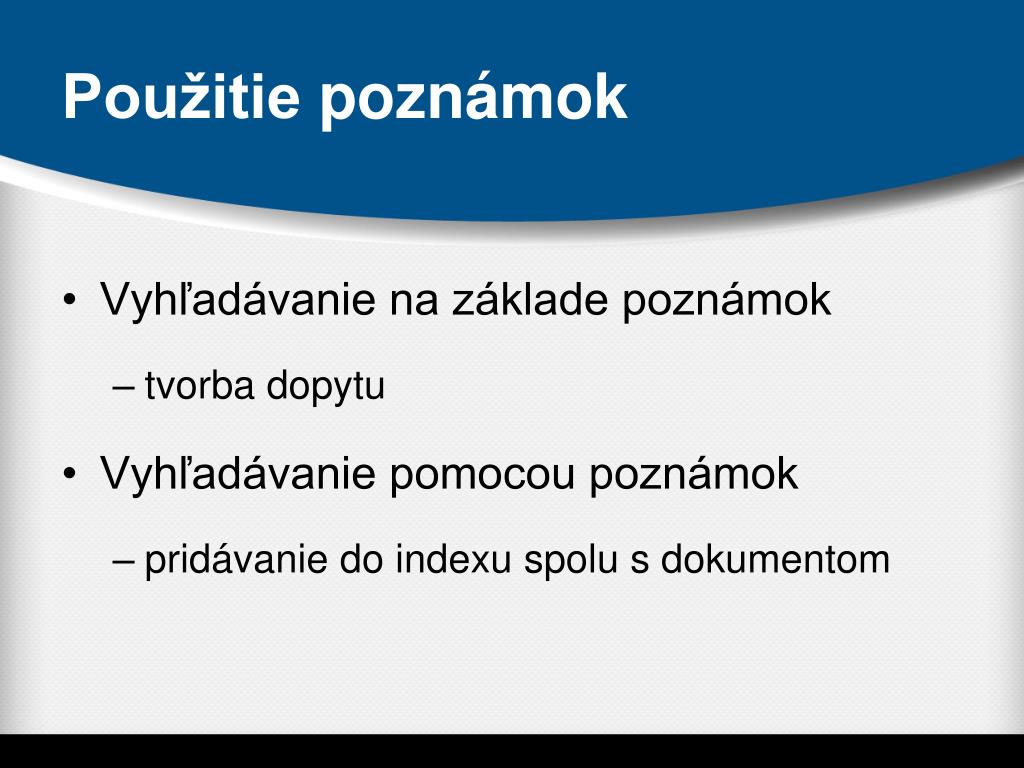 Použitie poznámok

• Vyhľadávanie na základe poznámok

– tvorba dopytu

• Vyhľadávanie pomocou poznámok

– pridávanie do indexu spolu s dokumentom